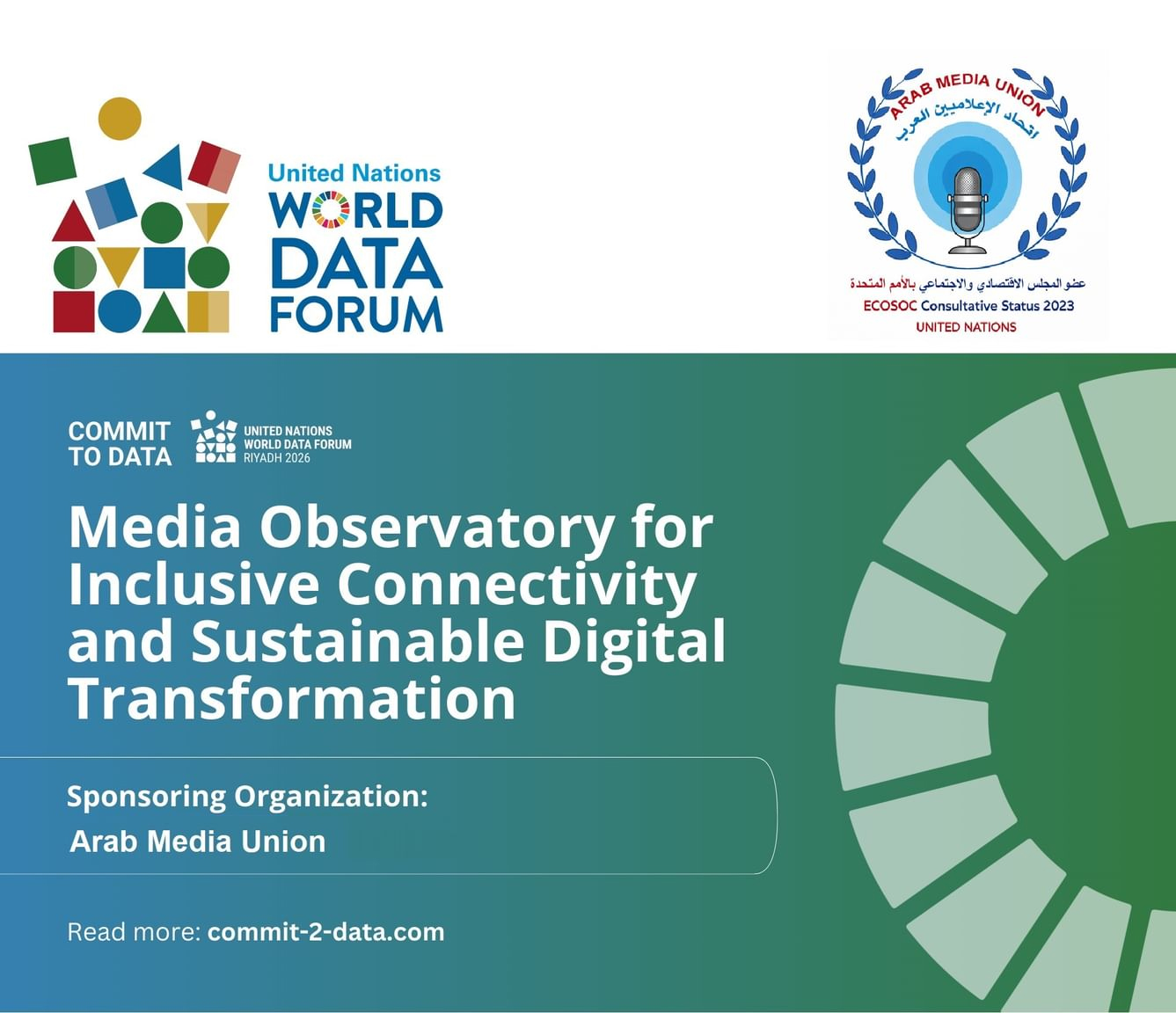 United Nations
WORLD DATA FORUM

ARAB MEDIA UNION
اتحاد الإعلاميين العرب
عضو المجلس الاقتصادي والاجتماعي بالأمم المتحدة
ECOSOC Consultative Status 2023
UNITED NATIONS

COMMIT TO DATA
UNITED NATIONS WORLD DATA FORUM RIYADH 2026

Media Observatory for Inclusive Connectivity and Sustainable Digital Transformation

Sponsoring Organization:
Arab Media Union

Read more: commit-2-data.com